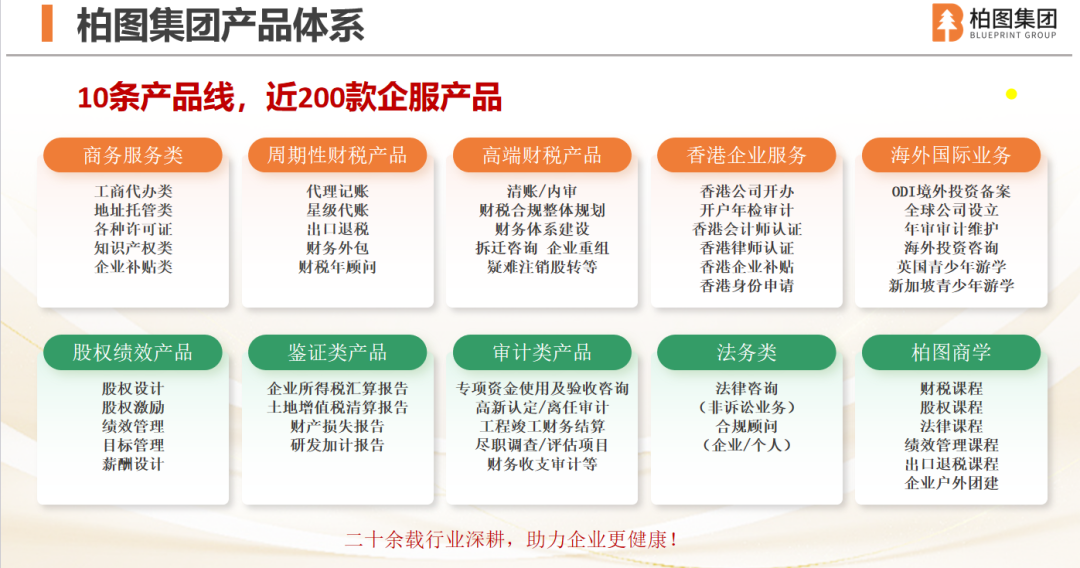 柏图集团产品体系

柏图集团
BLUEPRINT GROUP

10条产品线，近200款企服产品

商务服务类
工商代办类
地址托管类
各种许可证
知识产权类
企业补贴类

周期性财税产品
代理记账
星级代账
出口退税
财务外包
财税年顾问

高端财税产品
清账/内审
财税合规整体规划
财务体系建设
拆迁咨询 企业重组
疑难注销股转等

香港企业服务
香港公司开办
开户年检审计
香港会计师认证
香港律师认证
香港企业补贴
香港身份申请

海外国际业务
ODI境外投资备案
全球公司设立
年审审计维护
海外投资咨询
英国青少年游学
新加坡青少年游学

股权绩效产品
股权设计
股权激励
绩效管理
目标管理
薪酬设计

鉴证类产品
企业所得税汇算报告
土地增值税清算报告
财产损失报告
研发加计报告

审计类产品
专项资金使用及验收咨询
高新认定/离任审计
工程竣工财务结算
尽职调查/评估项目
财务收支审计等

法务类
法律咨询
（非诉讼业务）
合规顾问
（企业/个人）

柏图商学
财税课程
股权课程
法律课程
绩效管理课程
出口退税课程
企业户外团建

二十余载行业深耕，助力企业更健康！